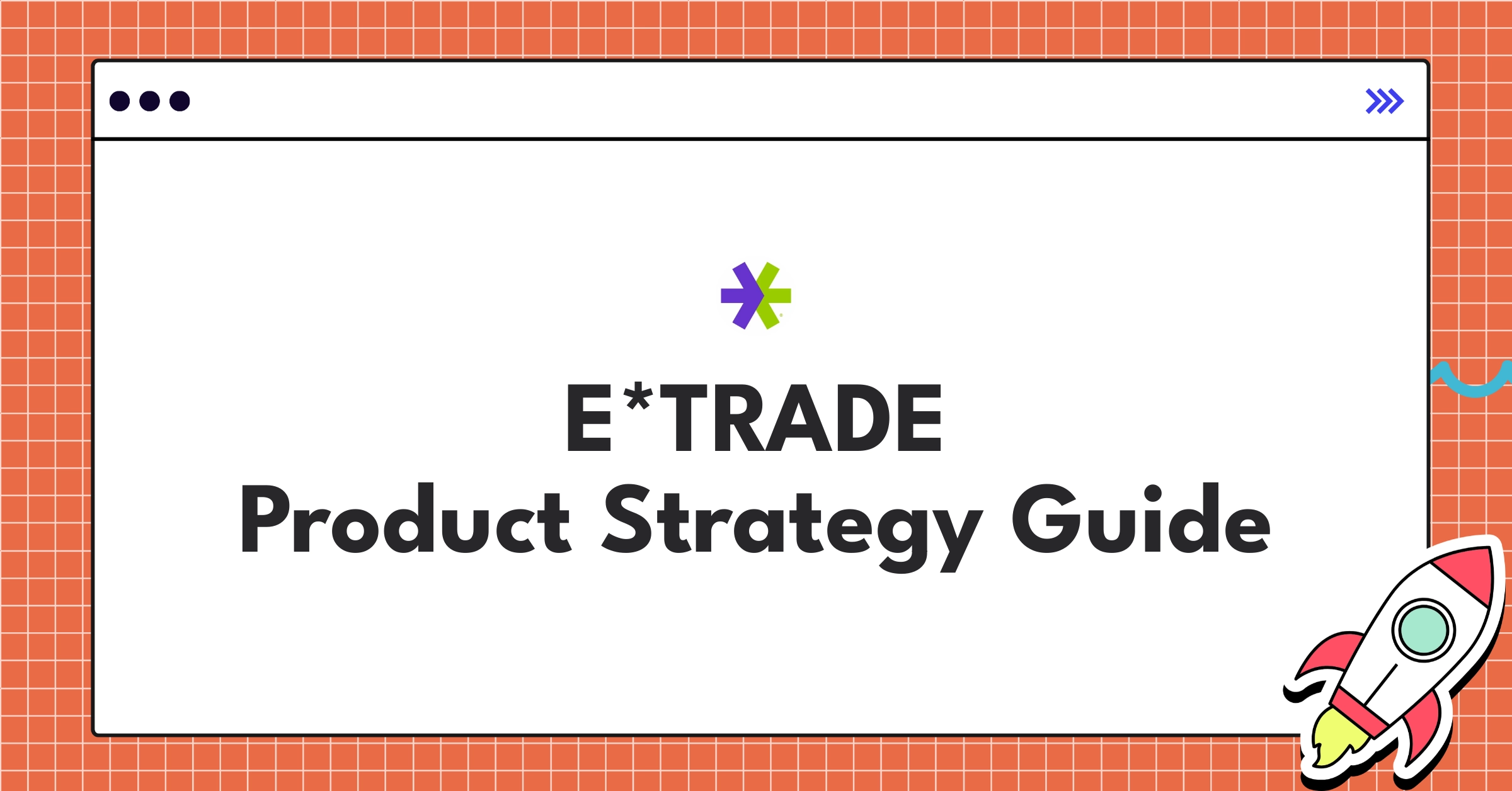 E*TRADE
Product Strategy Guide